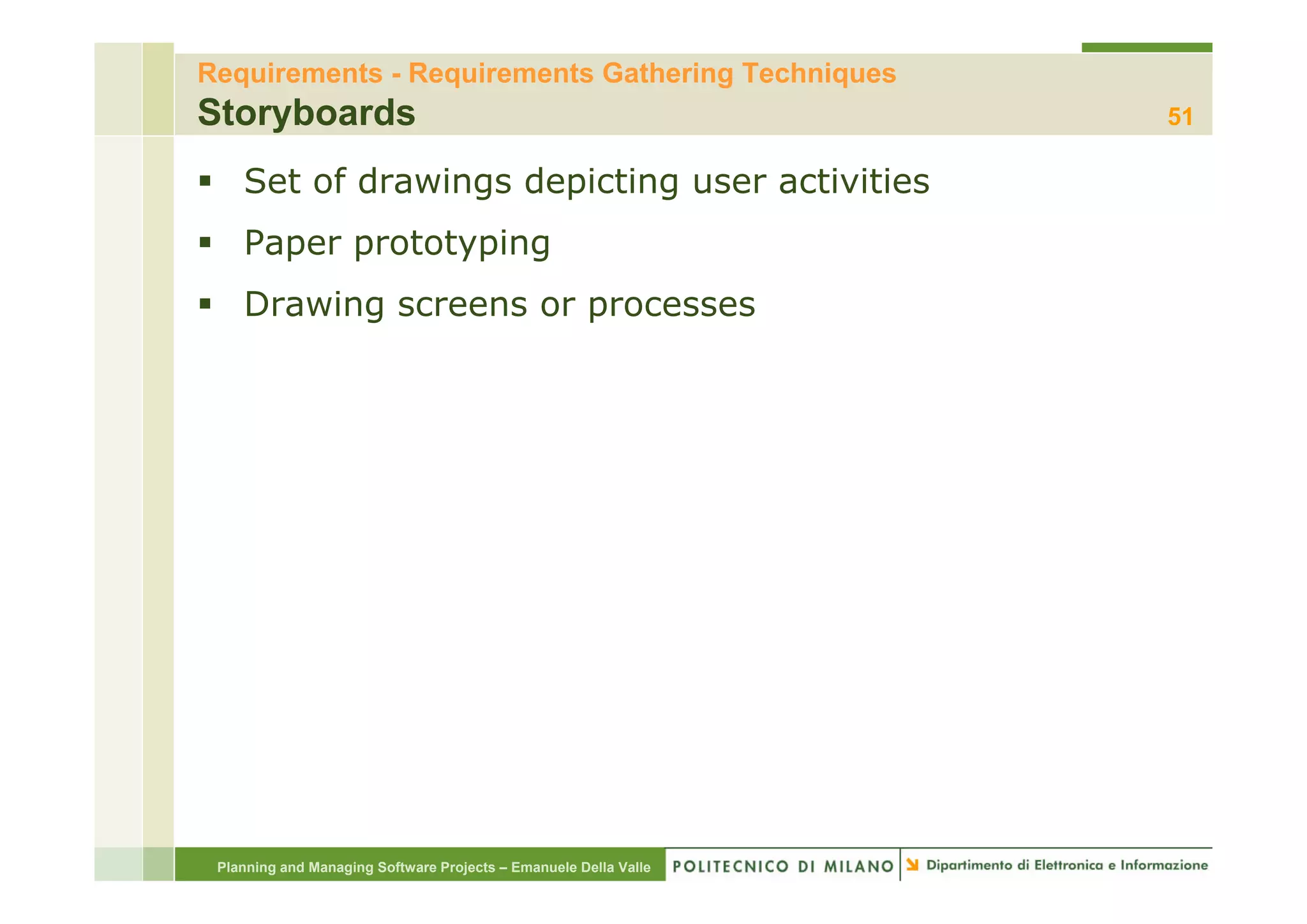 Requirements - Requirements Gathering Techniques
Storyboards

51

▪ Set of drawings depicting user activities
▪ Paper prototyping
▪ Drawing screens or processes

Planning and Managing Software Projects – Emanuele Della Valle

POLITECNICO DI MILANO

Dipartimento di Elettronica e Informazione